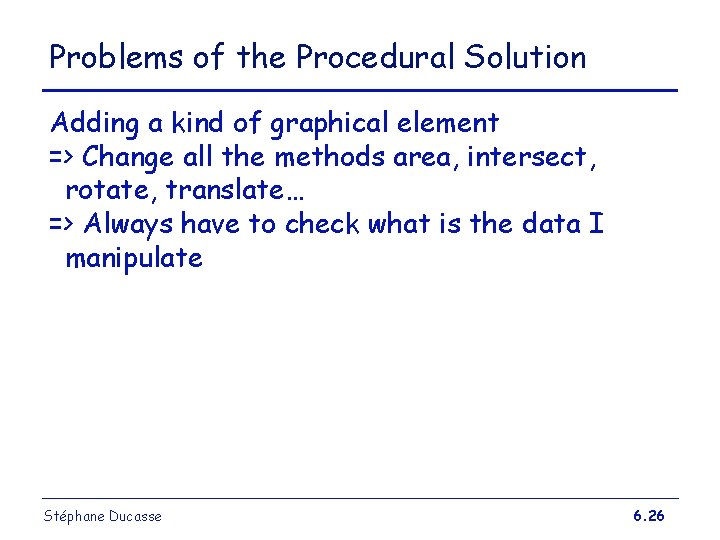 Problems of the Procedural Solution

Adding a kind of graphical element
=> Change all the methods area, intersect, rotate, translate…
=> Always have to check what is the data I manipulate

Stéphane Ducasse

6.26